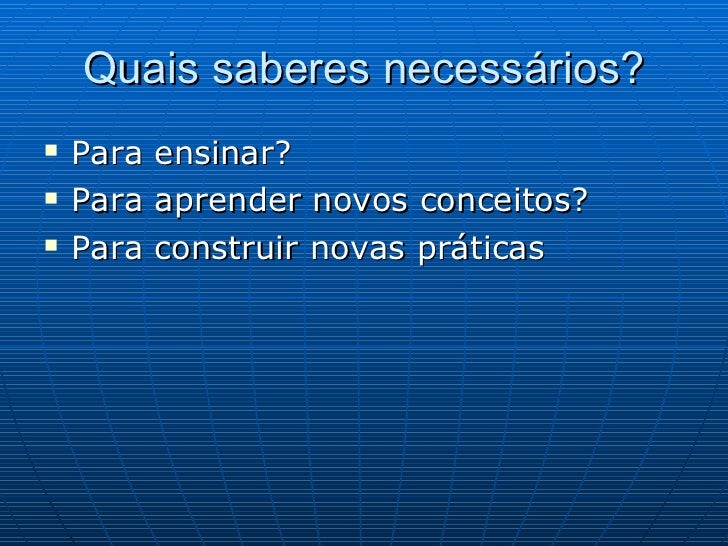 Quais saberes necessários?

- Para ensinar?
- Para aprender novos conceitos?
- Para construir novas práticas